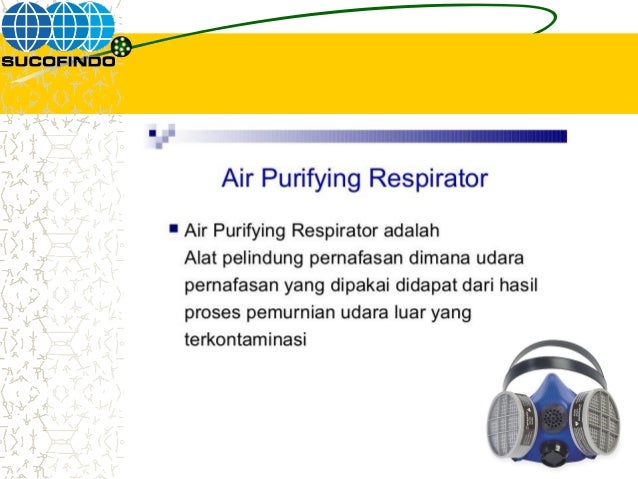 SUCOFINDO

Air Purifying Respirator

Air Purifying Respirator adalah
Alat pelindung pernafasan dimana udara pernafasan yang dipakai didapat dari hasil proses pemurnian udara luar yang terkontaminasi